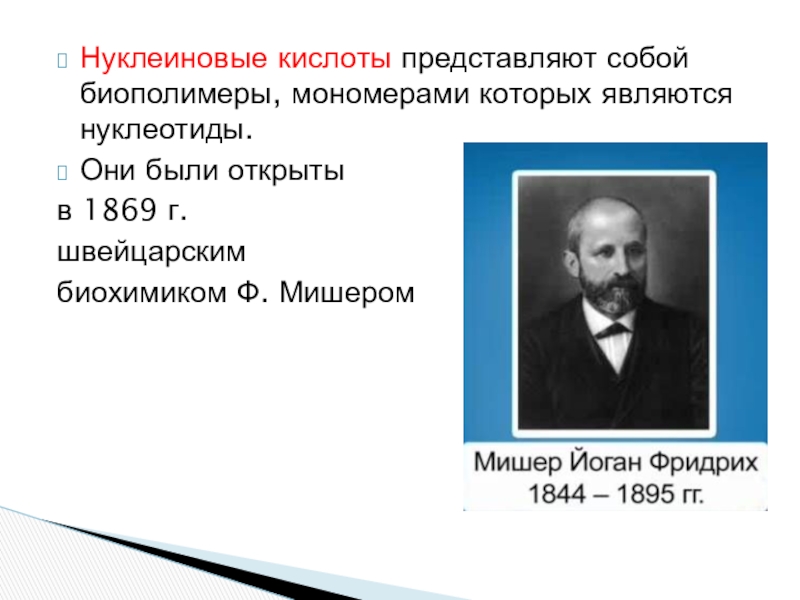 Нуклеиновые кислоты представляют собой биополимеры, мономерами которых являются нуклеотиды.

Они были открыты
в 1869 г.
швейцарским
биохимиком Ф. Мишером

Мишер Йоган Фридрих
1844 – 1895 гг.